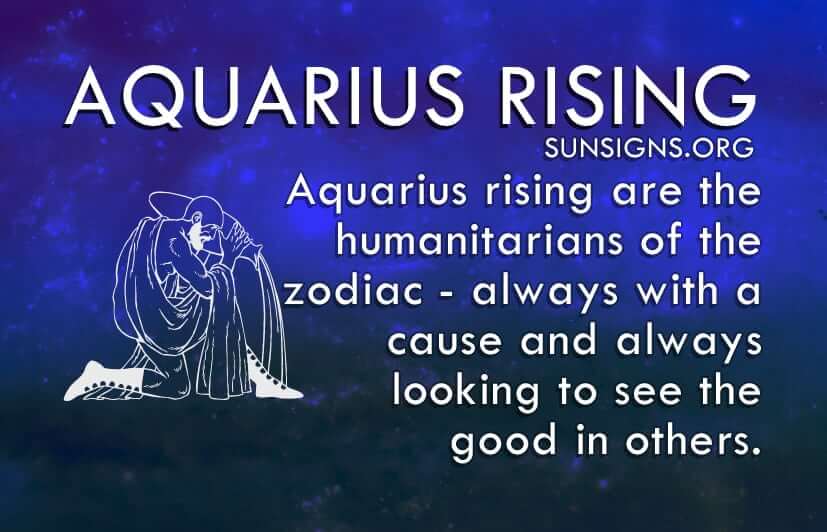 AQUARIUS RISING
SUNSIGNS.ORG

Aquarius rising are the humanitarians of the zodiac - always with a cause and always looking to see the good in others.